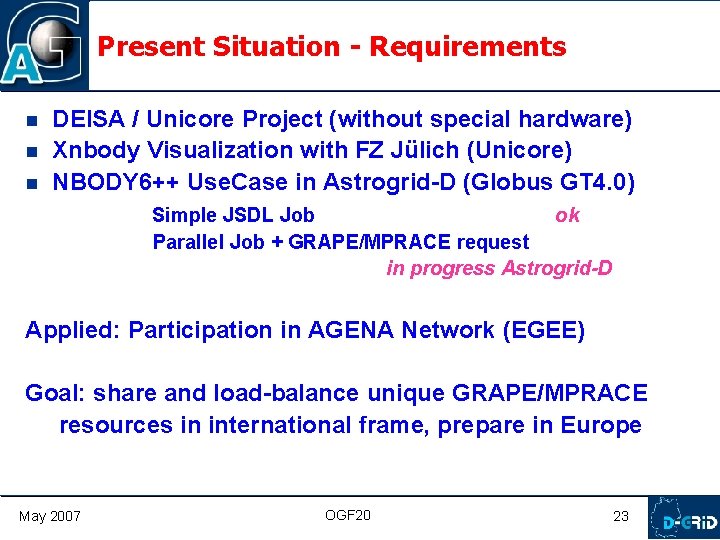 AG

Present Situation - Requirements

- DEISA / Unicore Project (without special hardware)
- Xnbody Visualization with FZ Jülich (Unicore)
- NBODY6++ UseCase in Astrogrid-D (Globus GT4.0)

Simple JSDL Job ok
Parallel Job + GRAPE/MPRACE request
in progress Astrogrid-D

Applied: Participation in AGENA Network (EGEE)

Goal: share and load-balance unique GRAPE/MPRACE resources in international frame, prepare in Europe

May 2007

OGF20

23

D-GRID